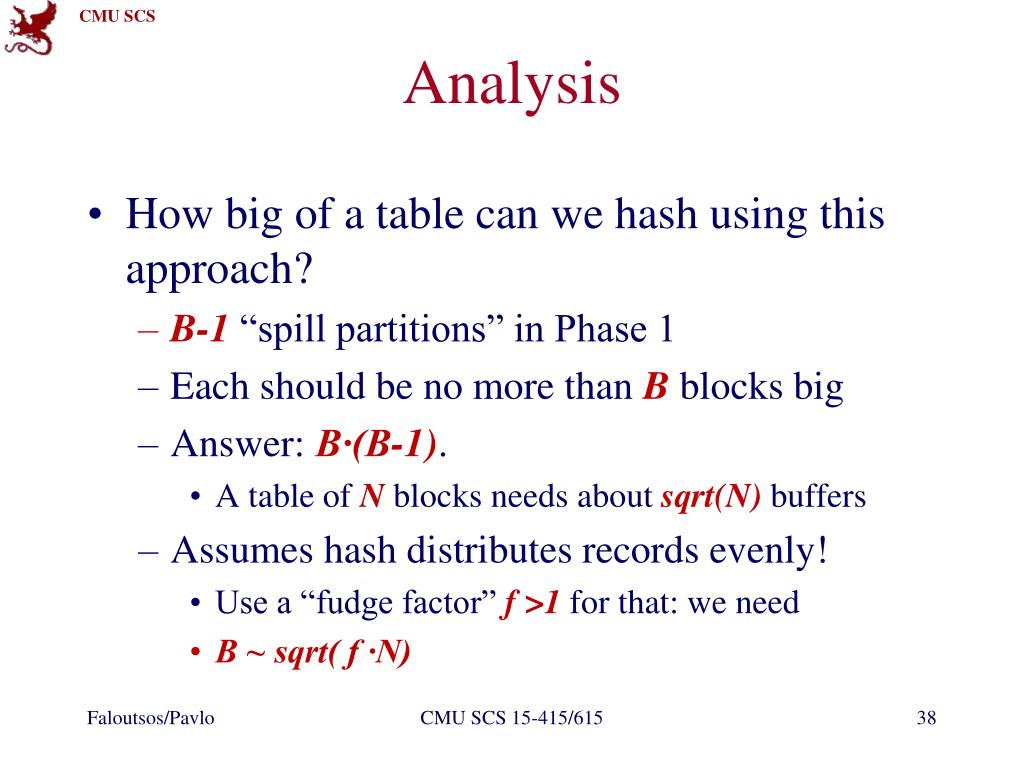 CMU SCS

Analysis

• How big of a table can we hash using this approach?
– B-1 “spill partitions” in Phase 1
– Each should be no more than B blocks big
– Answer: B·(B-1).
• A table of N blocks needs about sqrt(N) buffers
– Assumes hash distributes records evenly!
• Use a “fudge factor” f >1 for that: we need
• B ~ sqrt( f ·N)

Faloutsos/Pavlo CMU SCS 15-415/615 38